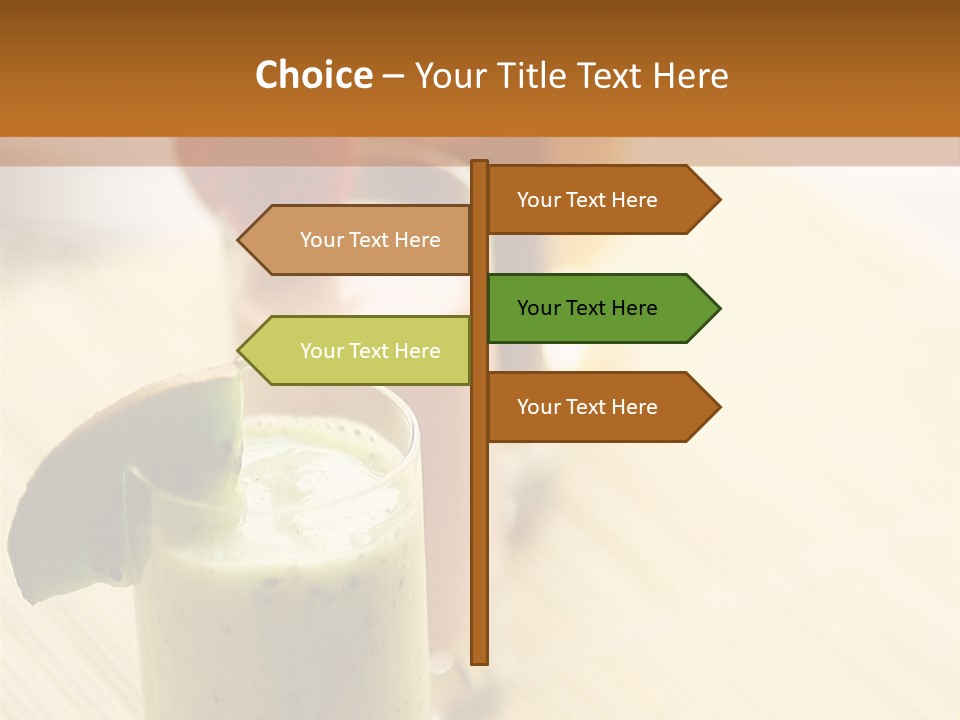 Choice – Your Title Text Here

Your Text Here

Your Text Here

Your Text Here

Your Text Here

Your Text Here